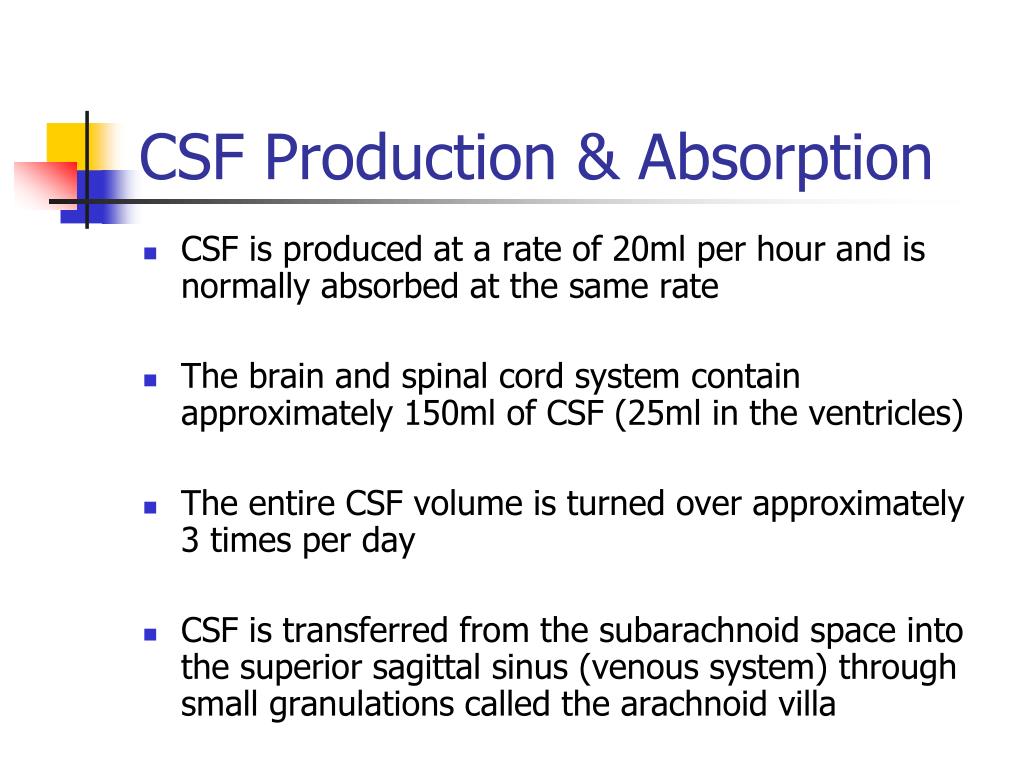 CSF Production & Absorption

- CSF is produced at a rate of 20ml per hour and is normally absorbed at the same rate

- The brain and spinal cord system contain approximately 150ml of CSF (25ml in the ventricles)

- The entire CSF volume is turned over approximately 3 times per day

- CSF is transferred from the subarachnoid space into the superior sagittal sinus (venous system) through small granulations called the arachnoid villa